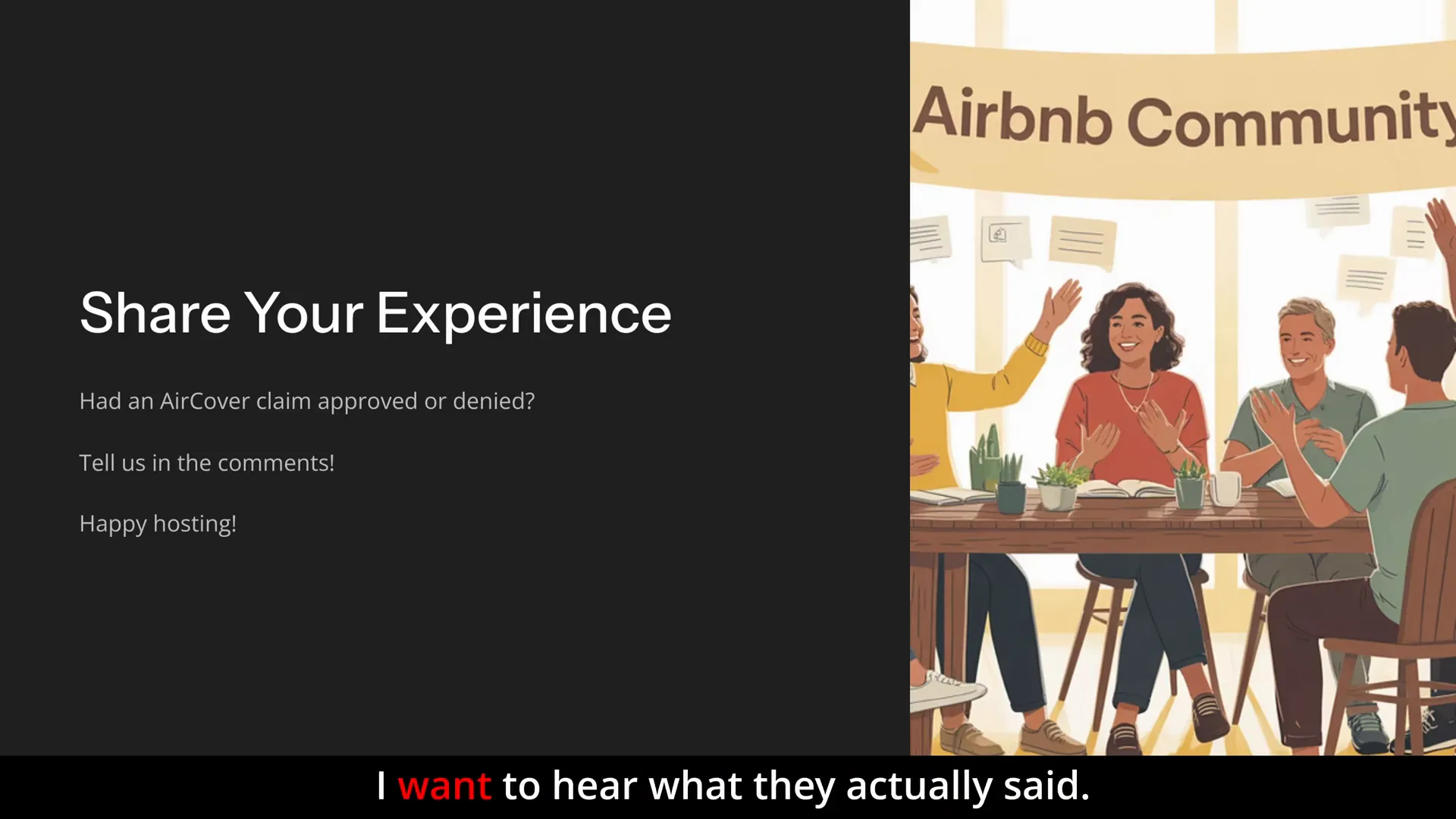 Share Your Experience

Had an AirCover claim approved or denied?

Tell us in the comments!

Happy hosting!

Airbnb Community

I want to hear what they actually said.